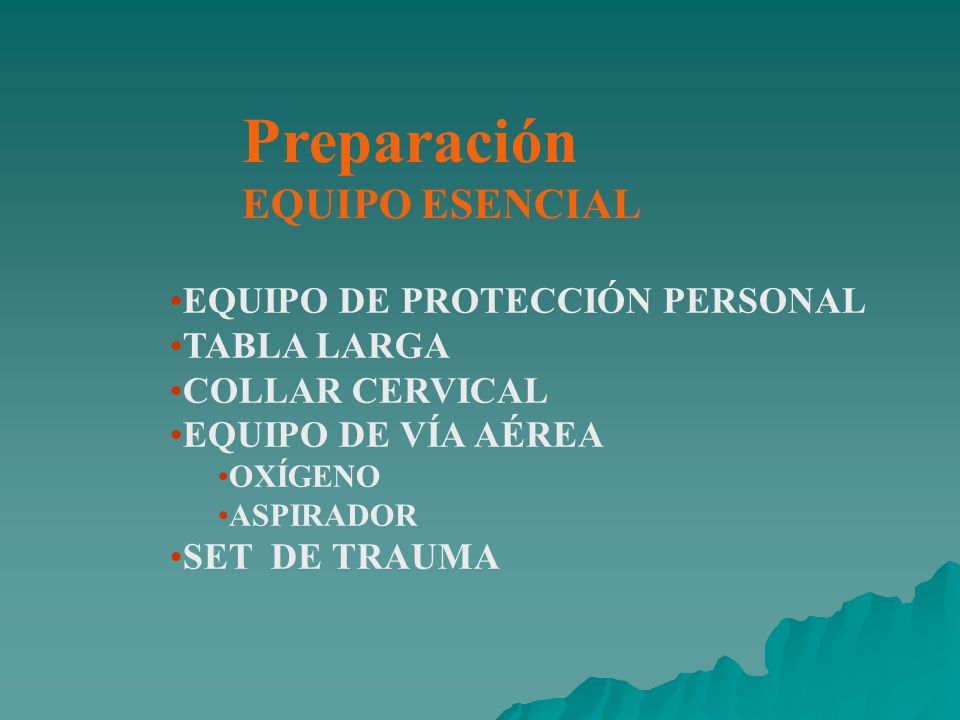 Preparación
EQUIPO ESENCIAL

•EQUIPO DE PROTECCIÓN PERSONAL
•TABLA LARGA
•COLLAR CERVICAL
•EQUIPO DE VÍA AÉREA
•OXÍGENO
•ASPIRADOR
•SET DE TRAUMA